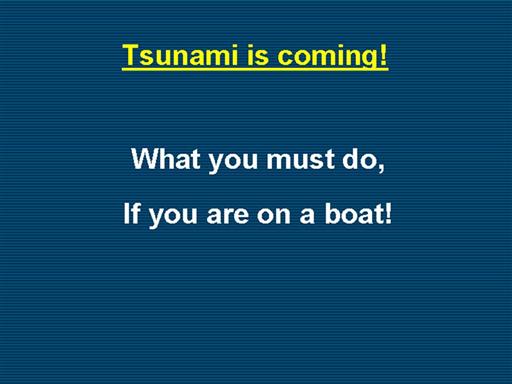 Tsunami is coming!

What you must do,

If you are on a boat!